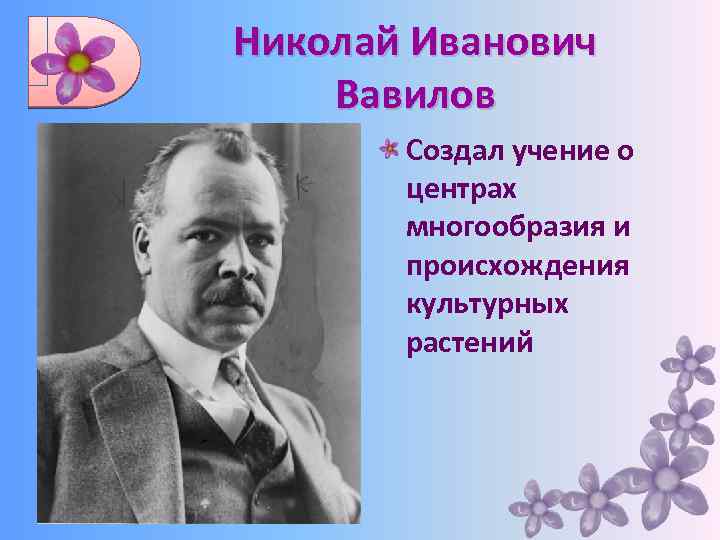 Николай Иванович Вавилов

Создал учение о центрах многообразия и происхождения культурных растений